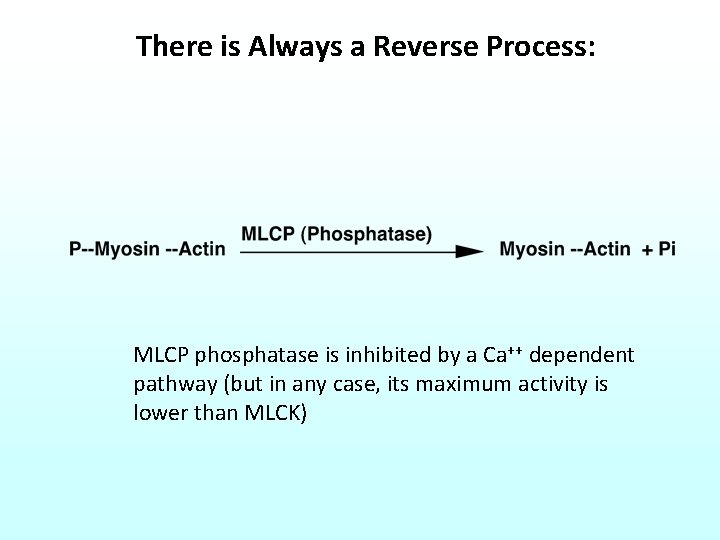 There is Always a Reverse Process:

P--Myosin --Actin $\xrightarrow{\text{MLCP (Phosphatase)}}$ Myosin --Actin + Pi

MLCP phosphatase is inhibited by a $Ca^{++}$ dependent pathway (but in any case, its maximum activity is lower than MLCK)